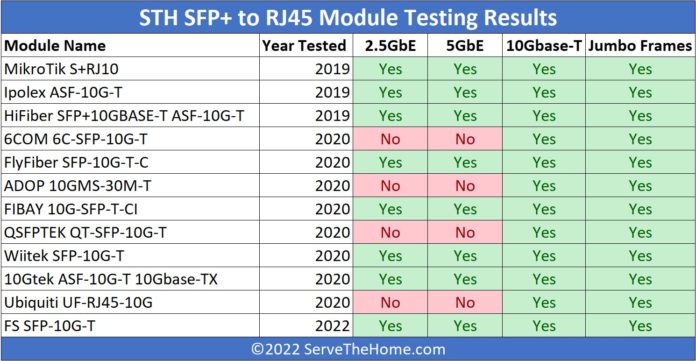 STH SFP+ to RJ45 Module Testing Results

| Module Name | Year Tested | 2.5GbE | 5GbE | 10Gbase-T | Jumbo Frames |
|---|---|---|---|---|---|
| MikroTik S+RJ10 | 2019 | Yes | Yes | Yes | Yes |
| Ipolex ASF-10G-T | 2019 | Yes | Yes | Yes | Yes |
| HiFiber SFP+10GBASE-T ASF-10G-T | 2019 | Yes | Yes | Yes | Yes |
| 6COM 6C-SFP-10G-T | 2020 | No | No | Yes | Yes |
| FlyFiber SFP-10G-T-C | 2020 | Yes | Yes | Yes | Yes |
| ADOP 10GMS-30M-T | 2020 | No | No | Yes | Yes |
| FIBAY 10G-SFP-T-CI | 2020 | Yes | Yes | Yes | Yes |
| QSFPTEK QT-SFP-10G-T | 2020 | No | No | Yes | Yes |
| Wiitek SFP-10G-T | 2020 | Yes | Yes | Yes | Yes |
| 10Gtek ASF-10G-T 10Gbase-TX | 2020 | Yes | Yes | Yes | Yes |
| Ubiquiti UF-RJ45-10G | 2020 | No | No | Yes | Yes |
| FS SFP-10G-T | 2022 | Yes | Yes | Yes | Yes |

©2022 ServeTheHome.com